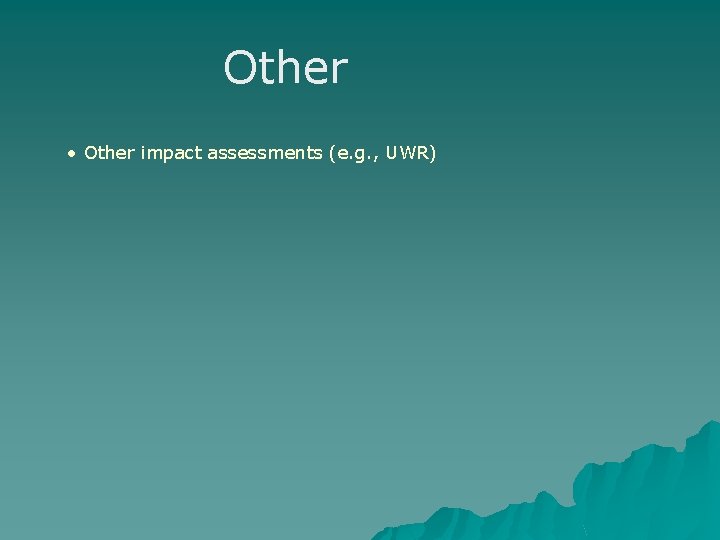 Other

• Other impact assessments (e.g., UWR)